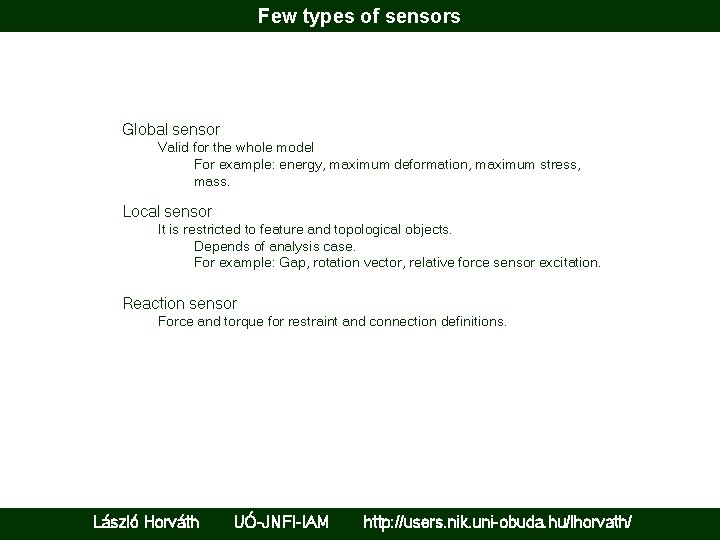 Few types of sensors

Global sensor
Valid for the whole model
For example: energy, maximum deformation, maximum stress, mass.

Local sensor
It is restricted to feature and topological objects.
Depends of analysis case.
For example: Gap, rotation vector, relative force sensor excitation.

Reaction sensor
Force and torque for restraint and connection definitions.

László Horváth UÓ-JNFI-IAM http://users.nik.uni-obuda.hu/lhorvath/